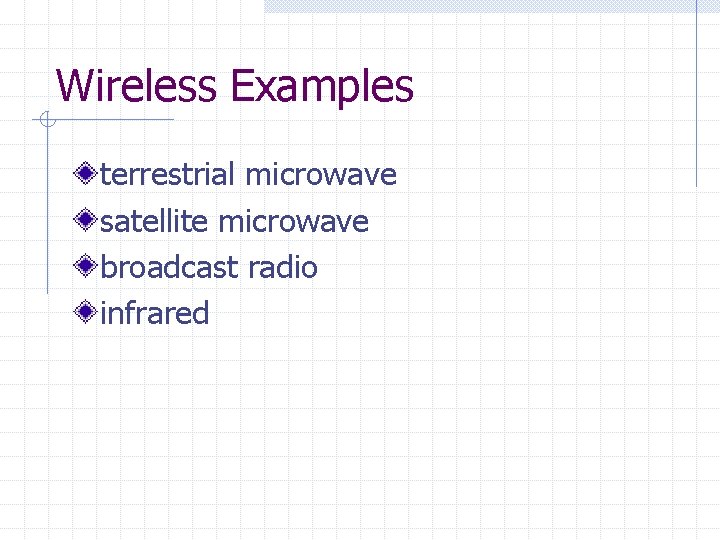 Wireless Examples

terrestrial microwave
satellite microwave
broadcast radio
infrared